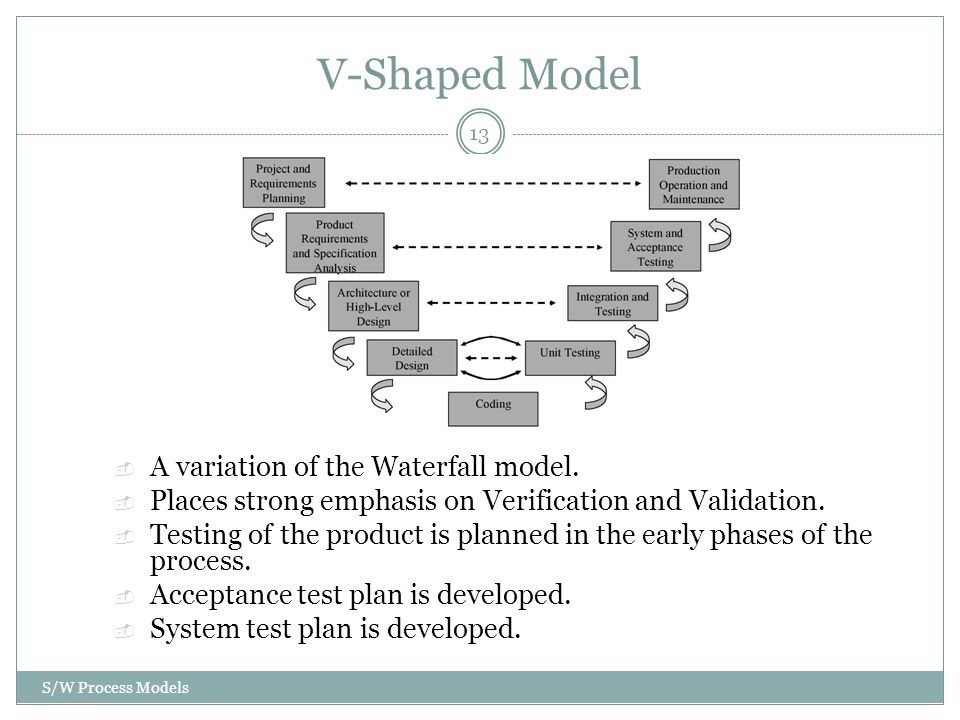 V-Shaped Model

13

Project and Requirements Planning

Production Operation and Maintenance

Product Requirements and Specification Analysis

System and Acceptance Testing

Architecture or High-Level Design

Integration and Testing

Detailed Design

Unit Testing

Coding

A variation of the Waterfall model.

Places strong emphasis on Verification and Validation.

Testing of the product is planned in the early phases of the process.

Acceptance test plan is developed.

System test plan is developed.

S/W Process Models